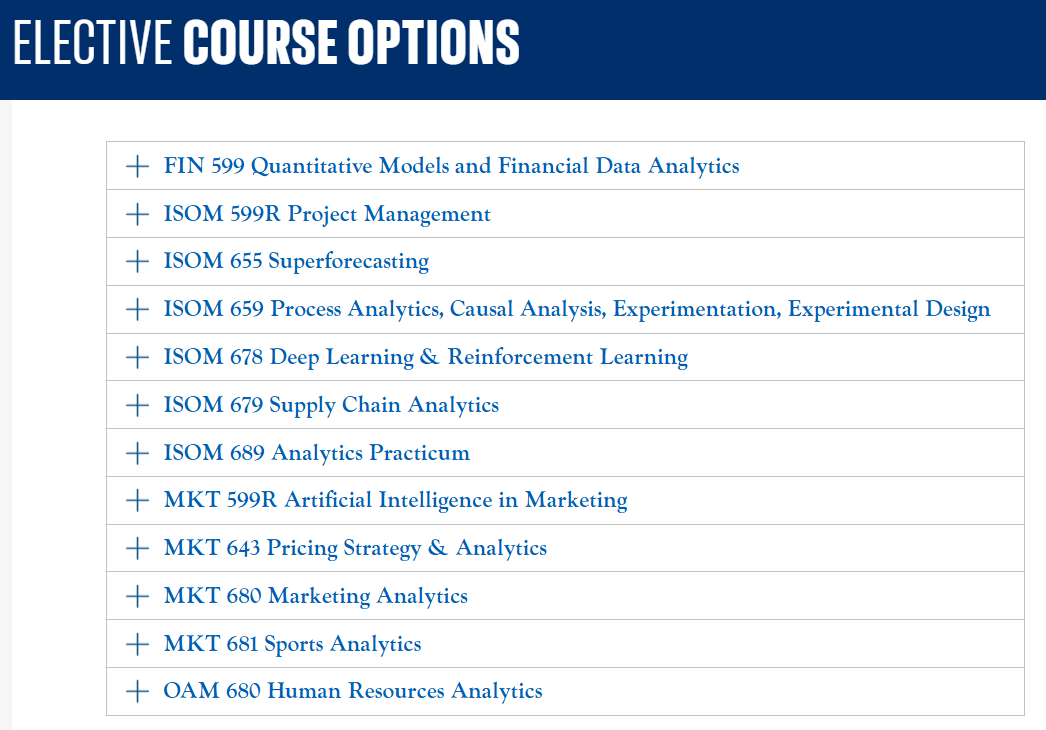 ELECTIVE COURSE OPTIONS

+ FIN 599 Quantitative Models and Financial Data Analytics

+ ISOM 599R Project Management

+ ISOM 655 Superforecasting

+ ISOM 659 Process Analytics, Causal Analysis, Experimentation, Experimental Design

+ ISOM 678 Deep Learning & Reinforcement Learning

+ ISOM 679 Supply Chain Analytics

+ ISOM 689 Analytics Practicum

+ MKT 599R Artificial Intelligence in Marketing

+ MKT 643 Pricing Strategy & Analytics

+ MKT 680 Marketing Analytics

+ MKT 681 Sports Analytics

+ OAM 680 Human Resources Analytics